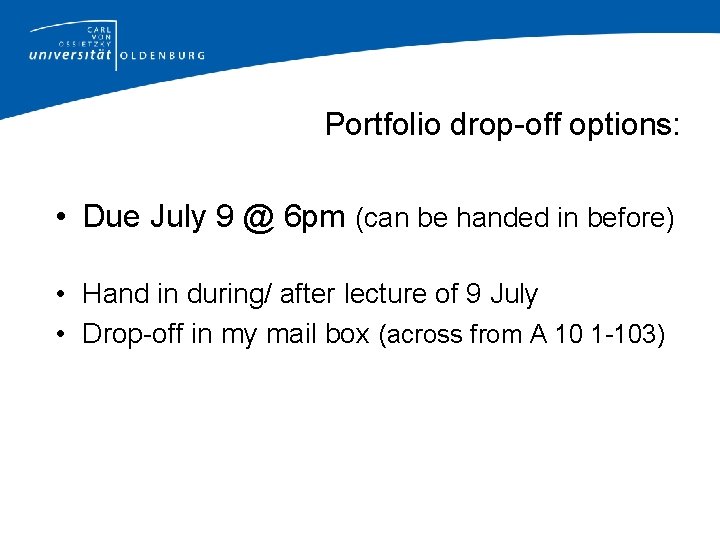 CARL VON OSSIETZKY universität OLDENBURG

Portfolio drop-off options:

• Due July 9 @ 6pm (can be handed in before)

• Hand in during/ after lecture of 9 July
• Drop-off in my mail box (across from A 10 1-103)